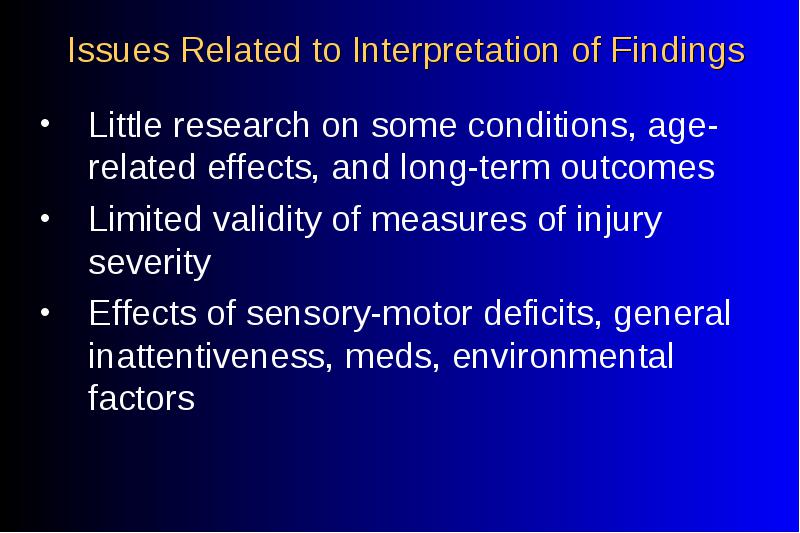 Issues Related to Interpretation of Findings

• Little research on some conditions, age-related effects, and long-term outcomes
• Limited validity of measures of injury severity
• Effects of sensory-motor deficits, general inattentiveness, meds, environmental factors